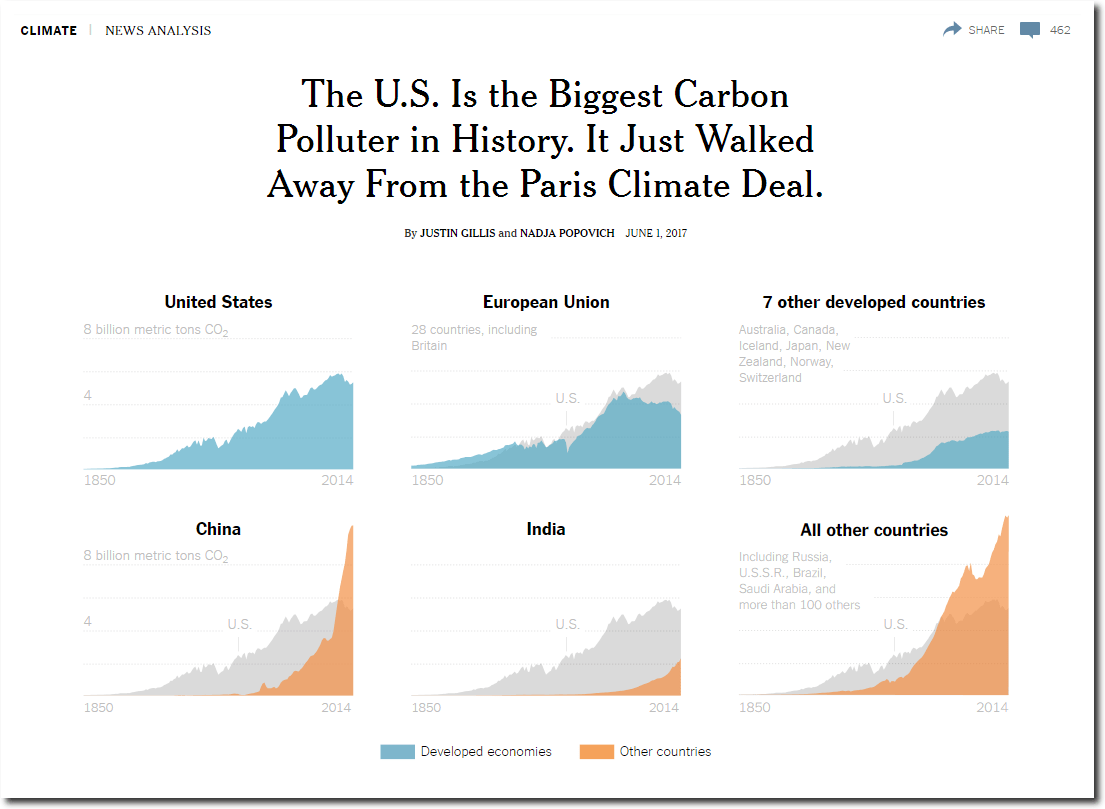 CLIMATE | NEWS ANALYSIS

SHARE 462

The U.S. Is the Biggest Carbon Polluter in History. It Just Walked Away From the Paris Climate Deal.

By JUSTIN GILLIS and NADJA POPOVICH JUNE 1, 2017

United States
8 billion metric tons $CO_2$
4
1850 2014

European Union
28 countries, including Britain
U.S.
1850 2014

7 other developed countries
Australia, Canada, Iceland, Japan, New Zealand, Norway, Switzerland
U.S.
1850 2014

China
8 billion metric tons $CO_2$
4
U.S.
1850 2014

India
U.S.
1850 2014

All other countries
Including Russia, U.S.S.R., Brazil, Saudi Arabia, and more than 100 others
U.S.
1850 2014

Developed economies
Other countries